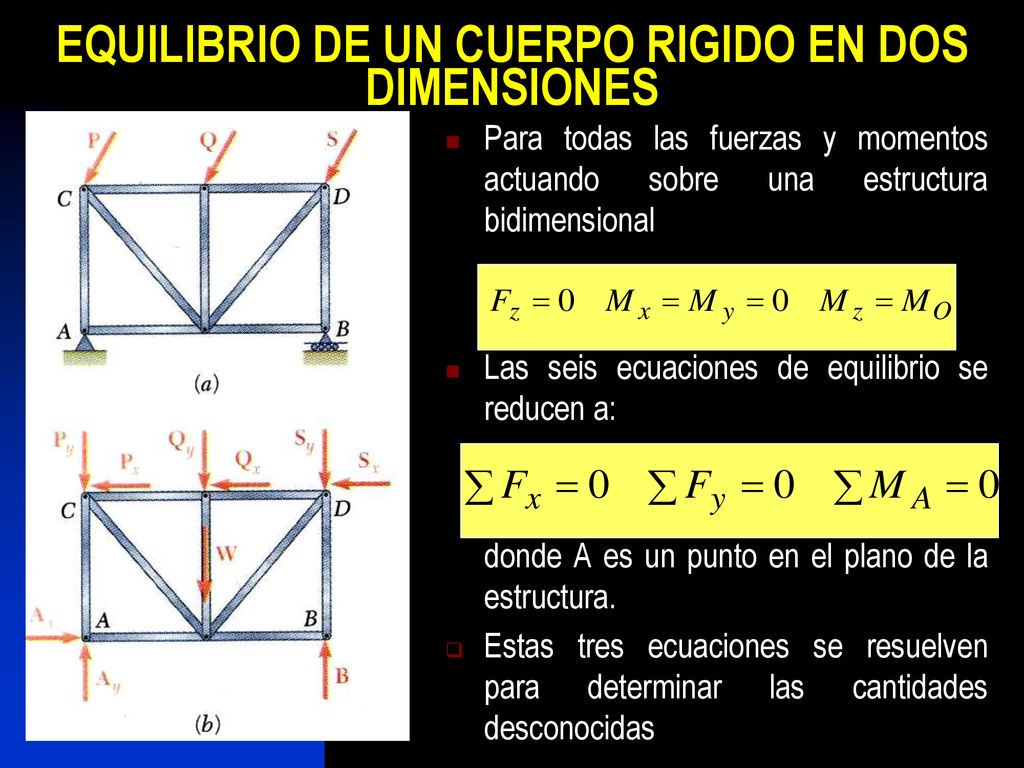 EQUILIBRIO DE UN CUERPO RIGIDO EN DOS DIMENSIONES

P
Q
S
C
D
A
B
(a)

$P_y$
$P_x$
$Q_y$
$Q_x$
$S_y$
$S_x$
C
D
W
$A_x$
A
B
$A_y$
B
(b)

Para todas las fuerzas y momentos actuando sobre una estructura bidimensional

$F_z = 0 \quad M_x = M_y = 0 \quad M_z = M_O$

Las seis ecuaciones de equilibrio se reducen a:

$\sum F_x = 0 \quad \sum F_y = 0 \quad \sum M_A = 0$

donde A es un punto en el plano de la estructura.

Estas tres ecuaciones se resuelven para determinar las cantidades desconocidas